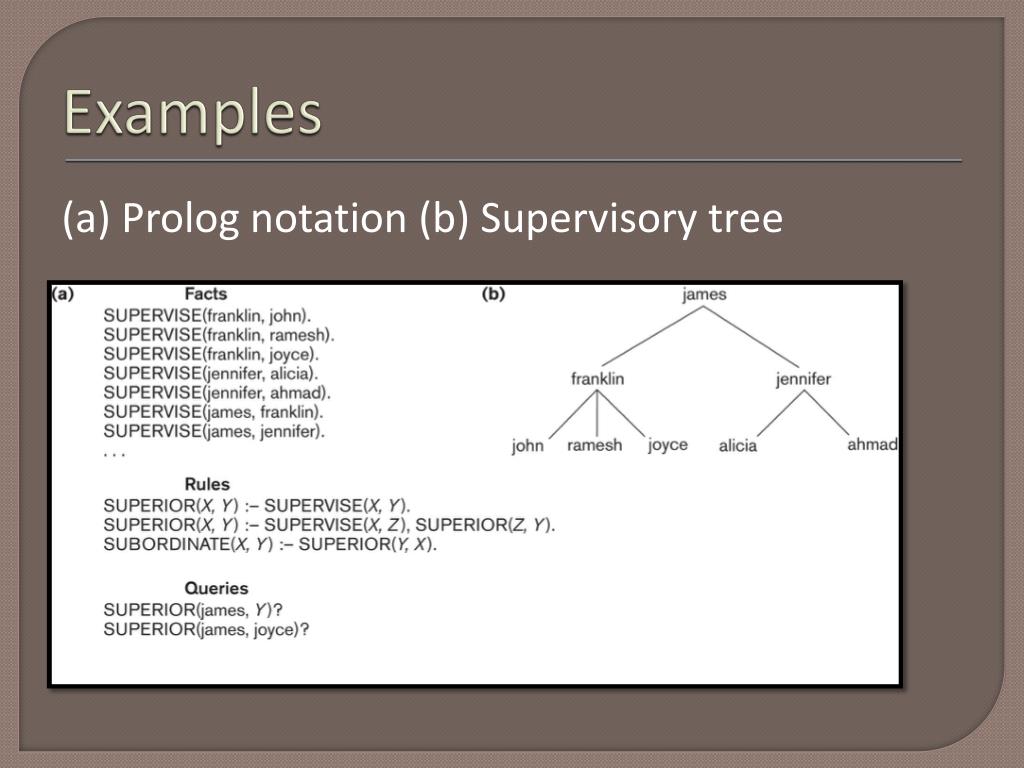 Examples

(a) Prolog notation (b) Supervisory tree

(a)

Facts
SUPERVISE(franklin, john).
SUPERVISE(franklin, ramesh).
SUPERVISE(franklin, joyce).
SUPERVISE(jennifer, alicia).
SUPERVISE(jennifer, ahmad).
SUPERVISE(james, franklin).
SUPERVISE(james, jennifer).
. . .

Rules
SUPERIOR(X, Y) :– SUPERVISE(X, Y).
SUPERIOR(X, Y) :– SUPERVISE(X, Z), SUPERIOR(Z, Y).
SUBORDINATE(X, Y) :– SUPERIOR(Y, X).

Queries
SUPERIOR(james, Y)?
SUPERIOR(james, joyce)?

(b)

james
franklin
jennifer
john
ramesh
joyce
alicia
ahmad